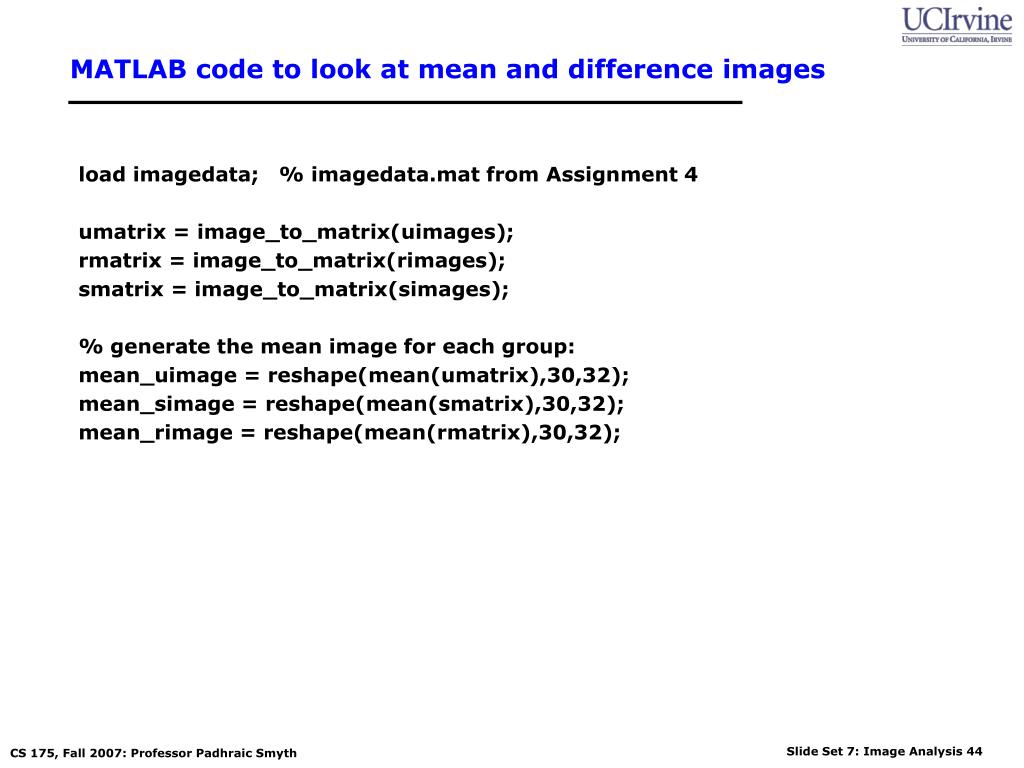 UCIrvine
UNIVERSITY OF CALIFORNIA, IRVINE

MATLAB code to look at mean and difference images

load imagedata; % imagedata.mat from Assignment 4

umatrix = image_to_matrix(uimages);
rmatrix = image_to_matrix(rimages);
smatrix = image_to_matrix(simages);

% generate the mean image for each group:
mean_uimage = reshape(mean(umatrix),30,32);
mean_simage = reshape(mean(smatrix),30,32);
mean_rimage = reshape(mean(rmatrix),30,32);

CS 175, Fall 2007: Professor Padhraic Smyth

Slide Set 7: Image Analysis 44